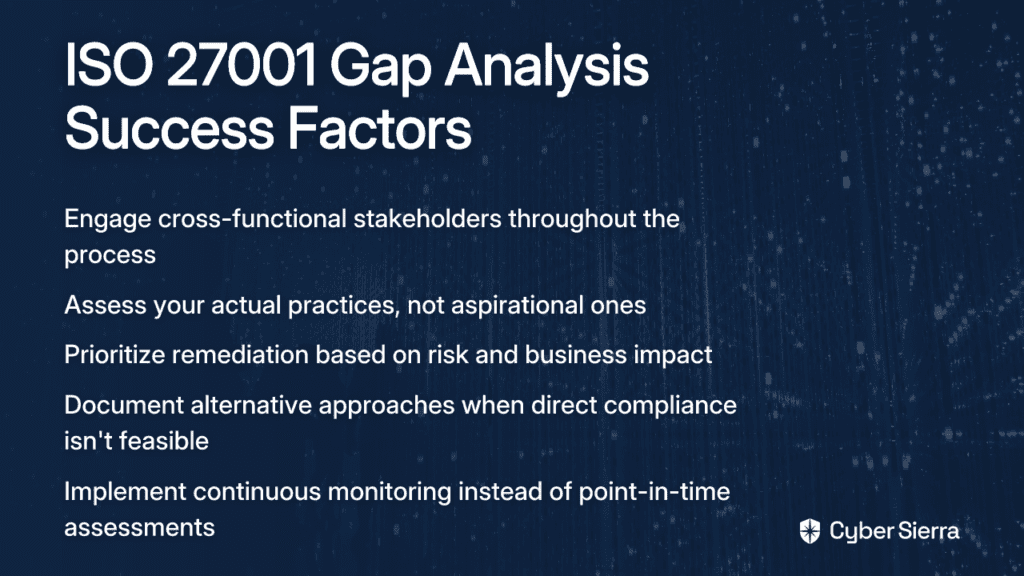 ISO 27001 Gap Analysis Success Factors

Engage cross-functional stakeholders throughout the process

Assess your actual practices, not aspirational ones

Prioritize remediation based on risk and business impact

Document alternative approaches when direct compliance isn't feasible

Implement continuous monitoring instead of point-in-time assessments

Cyber Sierra